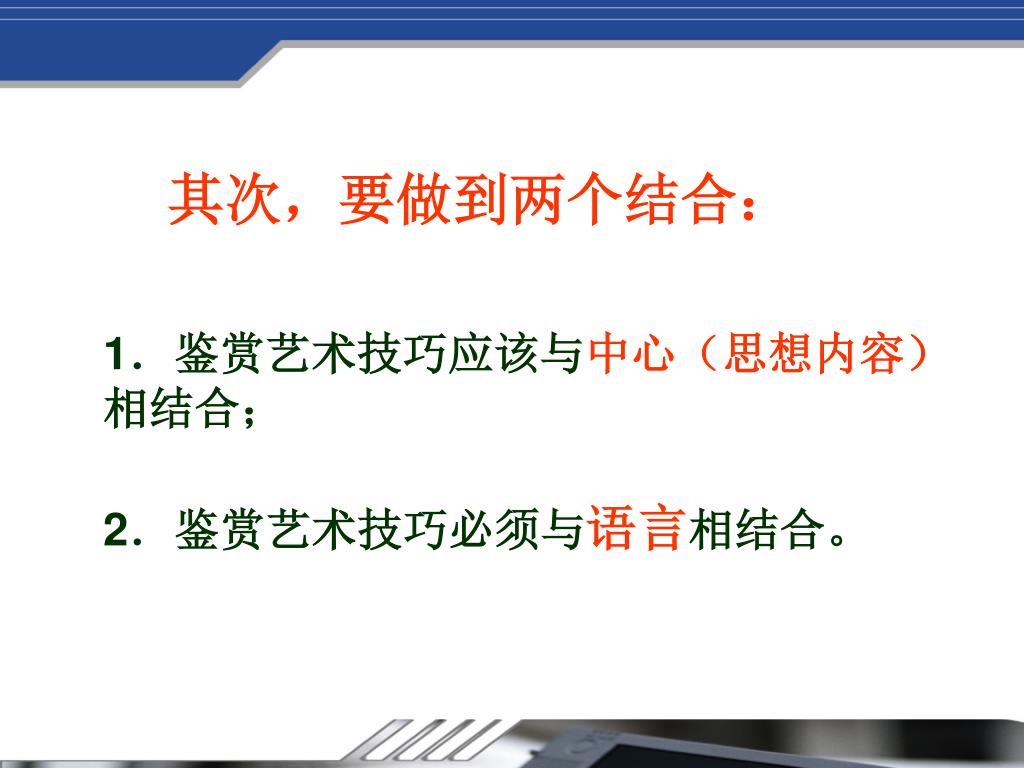 其次，要做到两个结合：

1．鉴赏艺术技巧应该与中心（思想内容）相结合；

2．鉴赏艺术技巧必须与语言相结合。